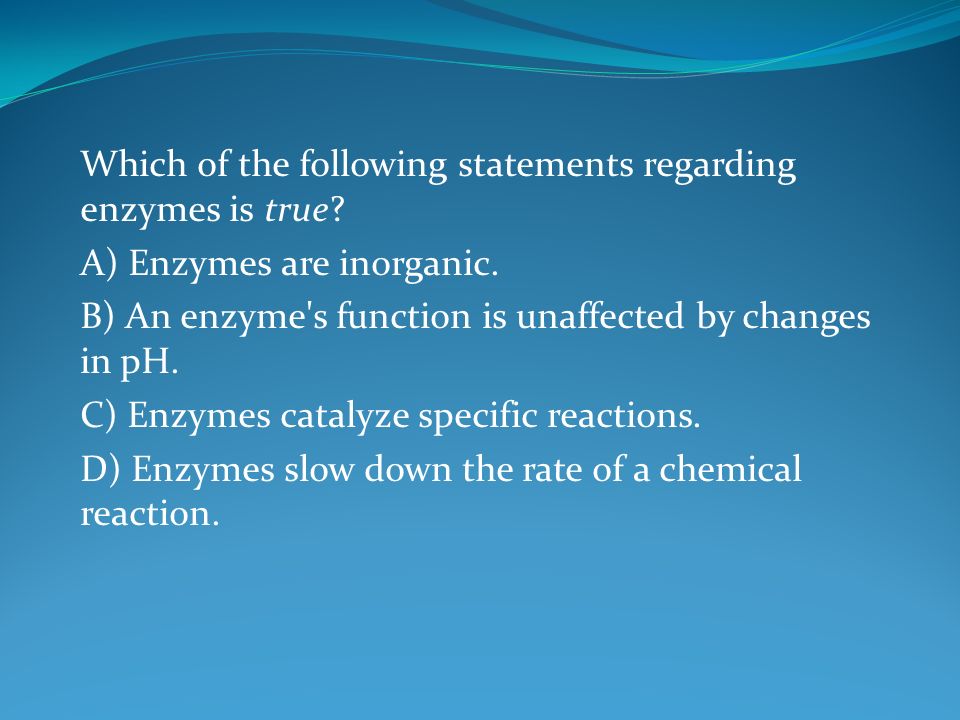 Which of the following statements regarding enzymes is true?

A) Enzymes are inorganic.

B) An enzyme's function is unaffected by changes in pH.

C) Enzymes catalyze specific reactions.

D) Enzymes slow down the rate of a chemical reaction.